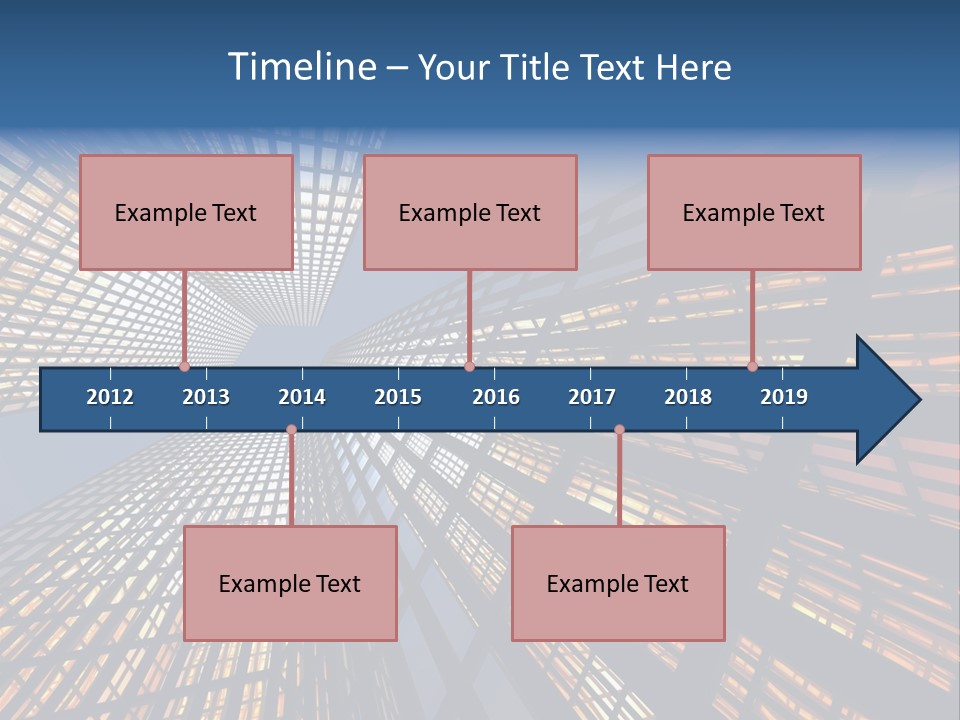 Timeline – Your Title Text Here

Example Text

Example Text

Example Text

2012 2013 2014 2015 2016 2017 2018 2019

Example Text

Example Text